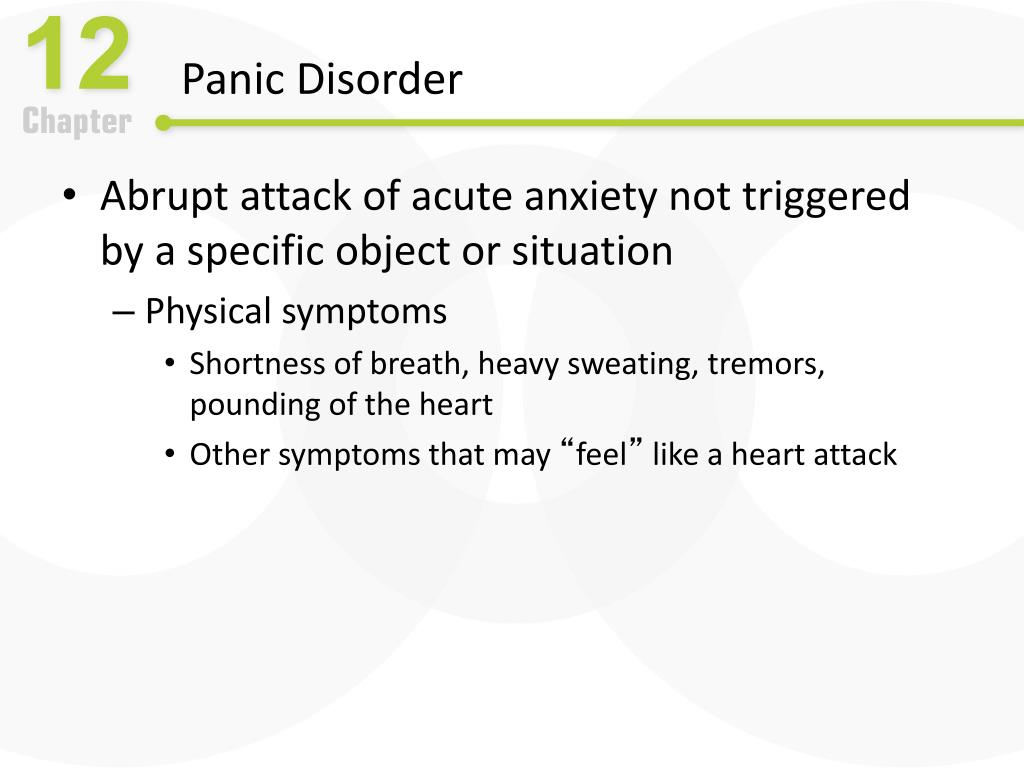 12
Chapter

Panic Disorder

• Abrupt attack of acute anxiety not triggered by a specific object or situation
– Physical symptoms
• Shortness of breath, heavy sweating, tremors, pounding of the heart
• Other symptoms that may “feel” like a heart attack